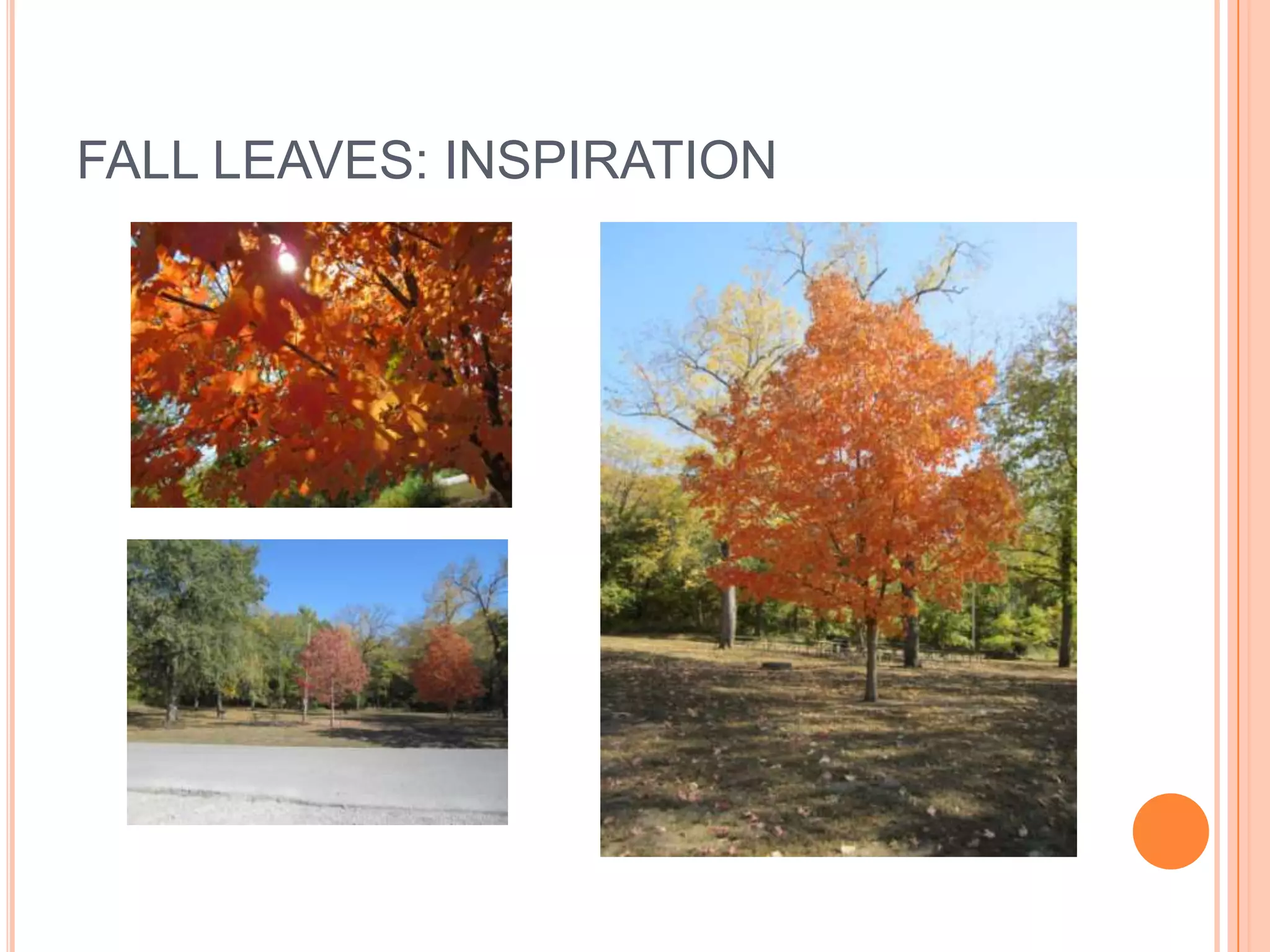 FALL LEAVES: INSPIRATION